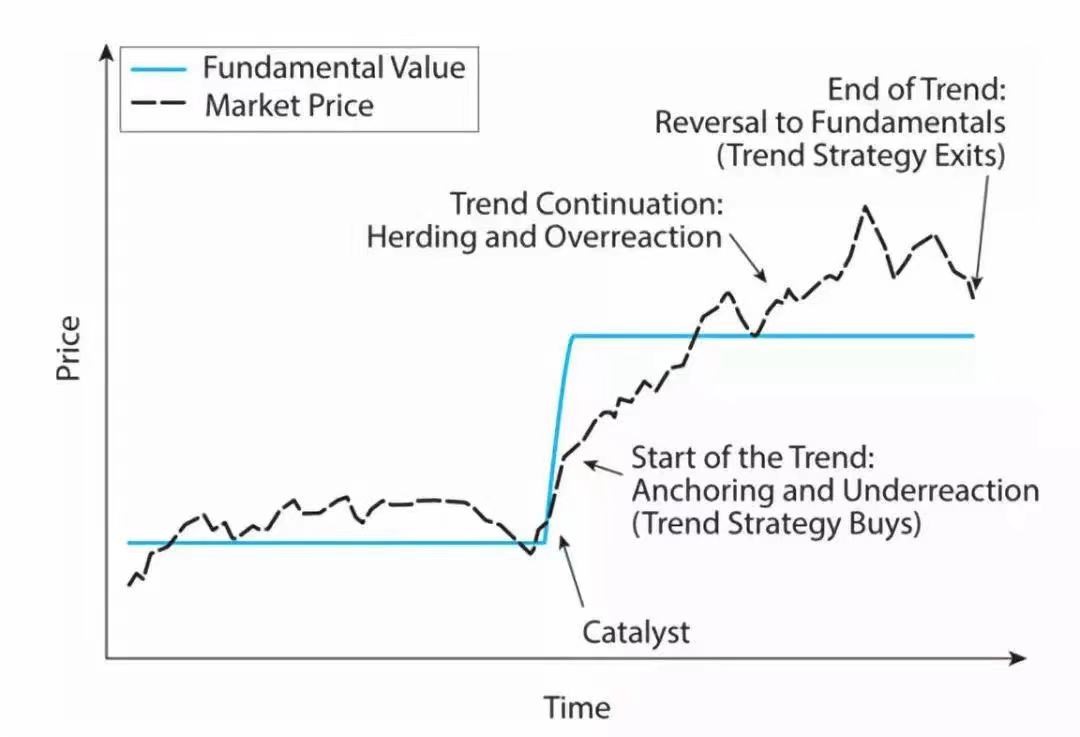 Fundamental Value
Market Price

End of Trend:
Reversal to Fundamentals
(Trend Strategy Exits)

Trend Continuation:
Herding and Overreaction

Price

Start of the Trend:
Anchoring and Underreaction
(Trend Strategy Buys)

Catalyst

Time